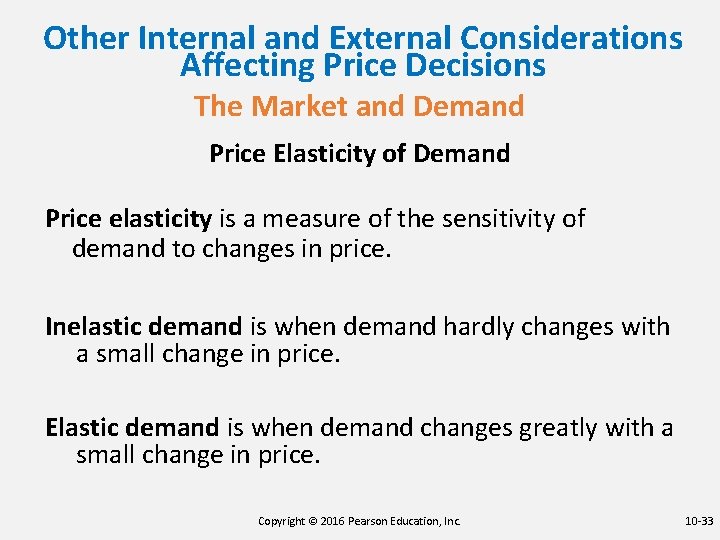 Other Internal and External Considerations Affecting Price Decisions

The Market and Demand

Price Elasticity of Demand

Price elasticity is a measure of the sensitivity of demand to changes in price.

Inelastic demand is when demand hardly changes with a small change in price.

Elastic demand is when demand changes greatly with a small change in price.

Copyright © 2016 Pearson Education, Inc.

10-33